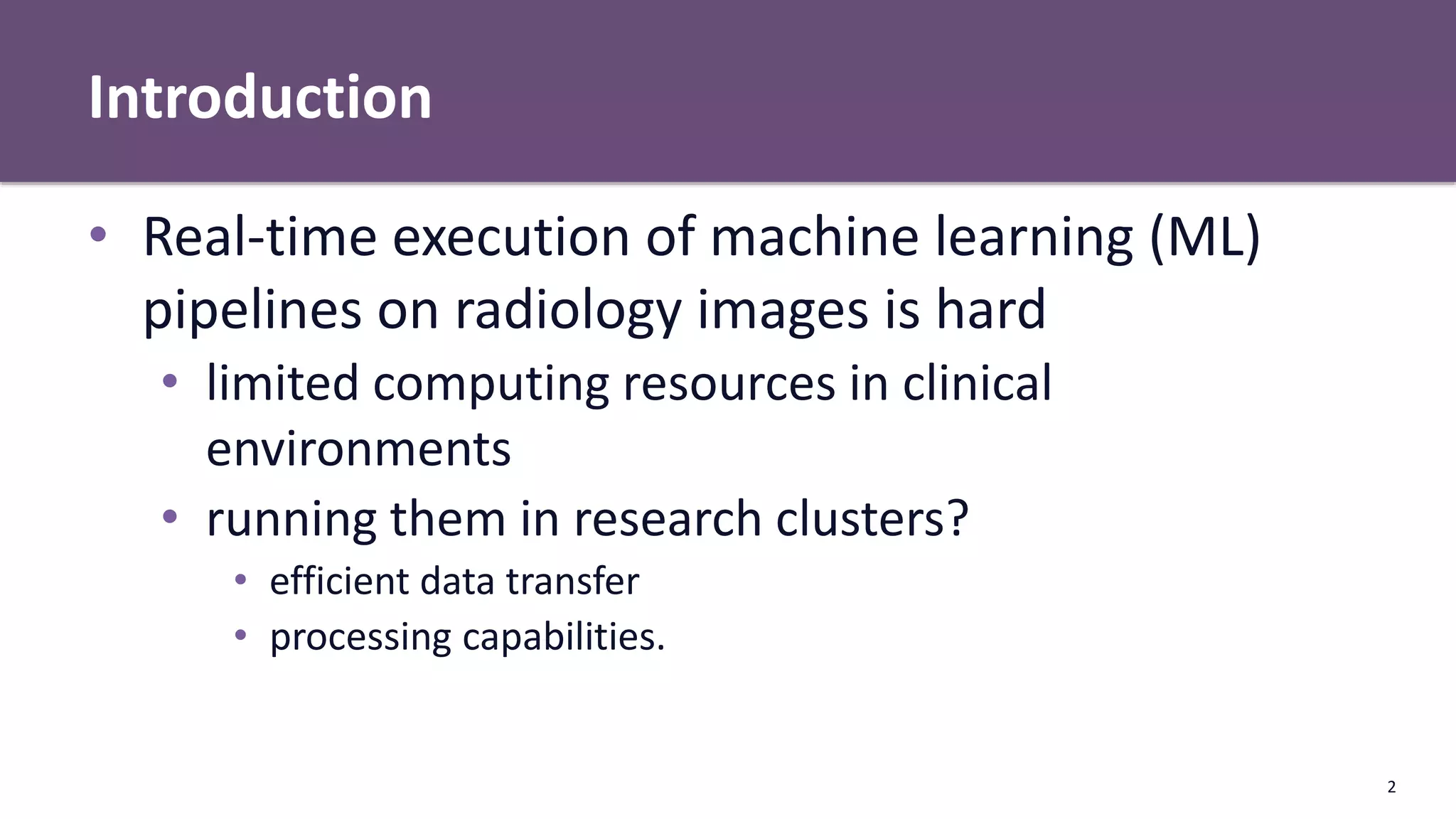 Introduction

• Real-time execution of machine learning (ML) pipelines on radiology images is hard
  • limited computing resources in clinical environments
  • running them in research clusters?
    • efficient data transfer
    • processing capabilities.

2